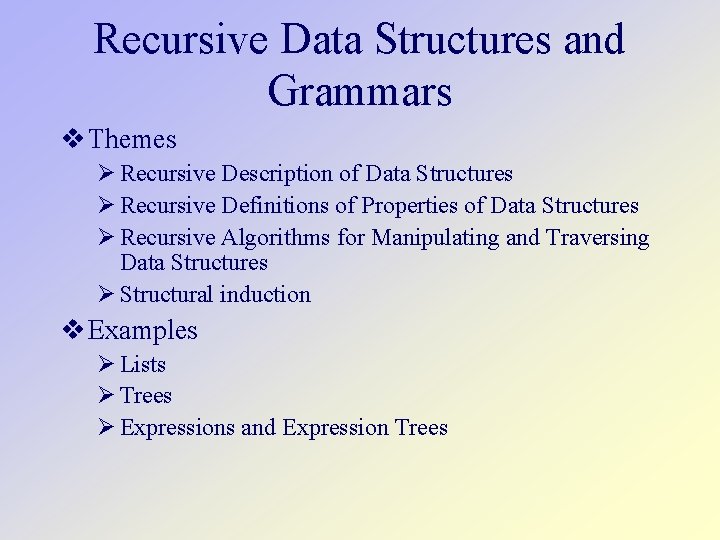 Recursive Data Structures and Grammars

❖ Themes

➢ Recursive Description of Data Structures

➢ Recursive Definitions of Properties of Data Structures

➢ Recursive Algorithms for Manipulating and Traversing Data Structures

➢ Structural induction

❖ Examples

➢ Lists

➢ Trees

➢ Expressions and Expression Trees